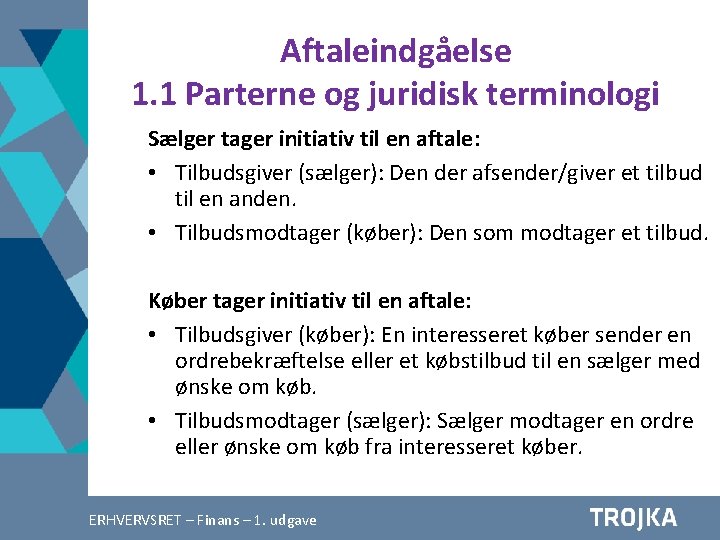 Aftaleindgåelse
1.1 Parterne og juridisk terminologi

Sælger tager initiativ til en aftale:

• Tilbudsgiver (sælger): Den der afsender/giver et tilbud til en anden.
• Tilbudsmodtager (køber): Den som modtager et tilbud.

Køber tager initiativ til en aftale:

• Tilbudsgiver (køber): En interesseret køber sender en ordrebekræftelse eller et købstilbud til en sælger med ønske om køb.
• Tilbudsmodtager (sælger): Sælger modtager en ordre eller ønske om køb fra interesseret køber.

ERHVERVSRET – Finans – 1. udgave

TROJKA